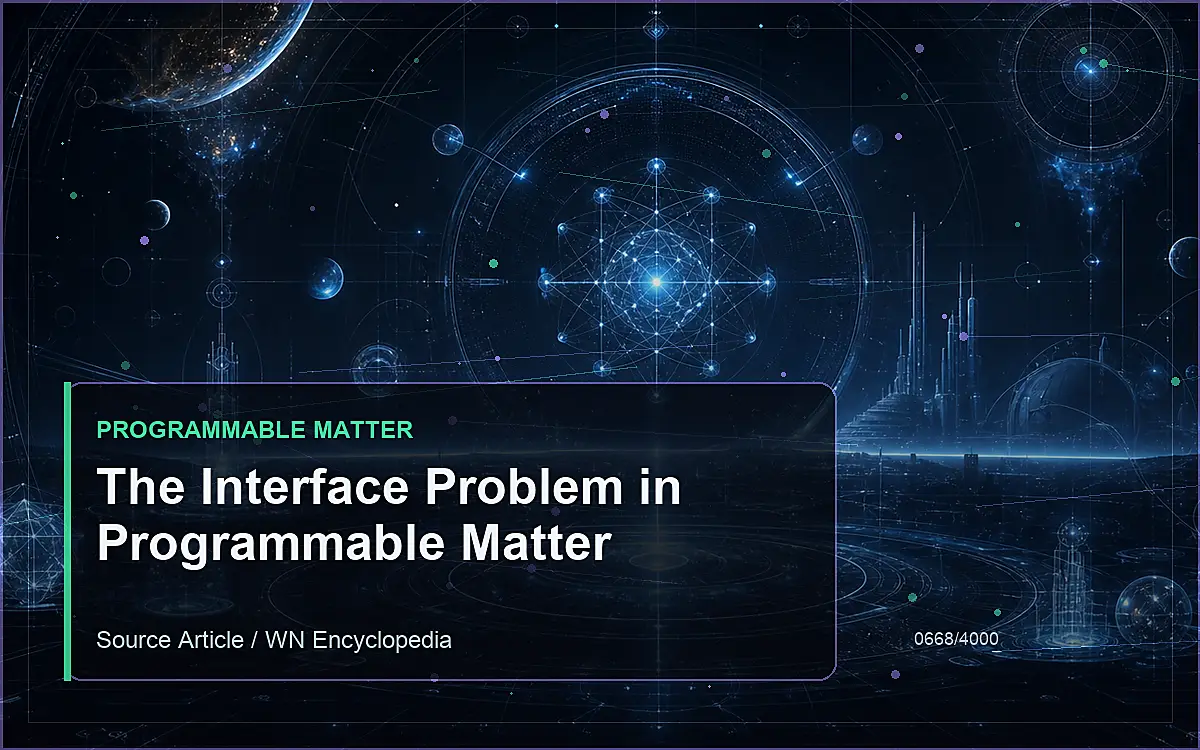 PROGRAMMABLE MATTER

The Interface Problem in Programmable Matter

Source Article / WN Encyclopedia

0668/4000